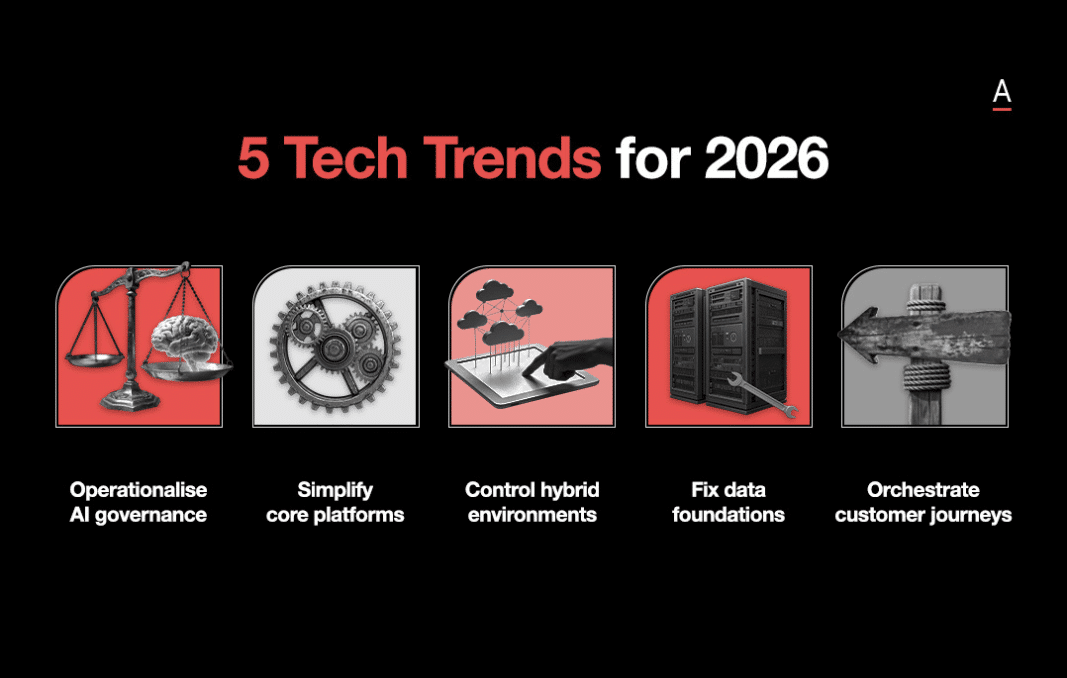 A

5 Tech Trends for 2026

Operationalise AI governance

Simplify core platforms

Control hybrid environments

Fix data foundations

Orchestrate customer journeys